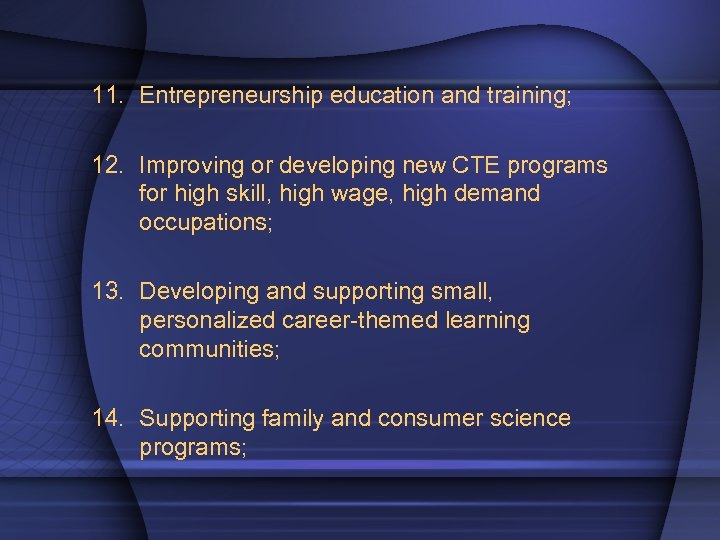 11. Entrepreneurship education and training;

12. Improving or developing new CTE programs for high skill, high wage, high demand occupations;

13. Developing and supporting small, personalized career-themed learning communities;

14. Supporting family and consumer science programs;